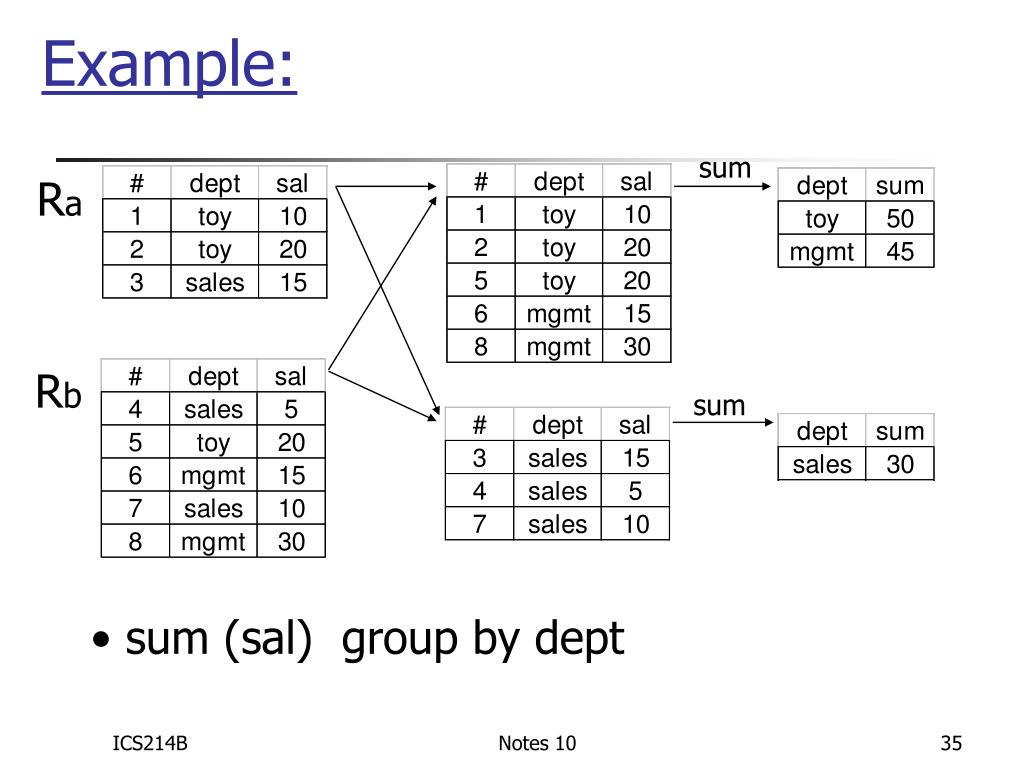 Example:

Ra

| # | dept | sal |
|---|---|---|
| 1 | toy | 10 |
| 2 | toy | 20 |
| 3 | sales | 15 |

Rb

| # | dept | sal |
|---|---|---|
| 4 | sales | 5 |
| 5 | toy | 20 |
| 6 | mgmt | 15 |
| 7 | sales | 10 |
| 8 | mgmt | 30 |

| # | dept | sal |
|---|---|---|
| 1 | toy | 10 |
| 2 | toy | 20 |
| 5 | toy | 20 |
| 6 | mgmt | 15 |
| 8 | mgmt | 30 |

sum

| dept | sum |
|---|---|
| toy | 50 |
| mgmt | 45 |

| # | dept | sal |
|---|---|---|
| 3 | sales | 15 |
| 4 | sales | 5 |
| 7 | sales | 10 |

sum

| dept | sum |
|---|---|
| sales | 30 |

• sum (sal) group by dept

ICS214B Notes 10 35